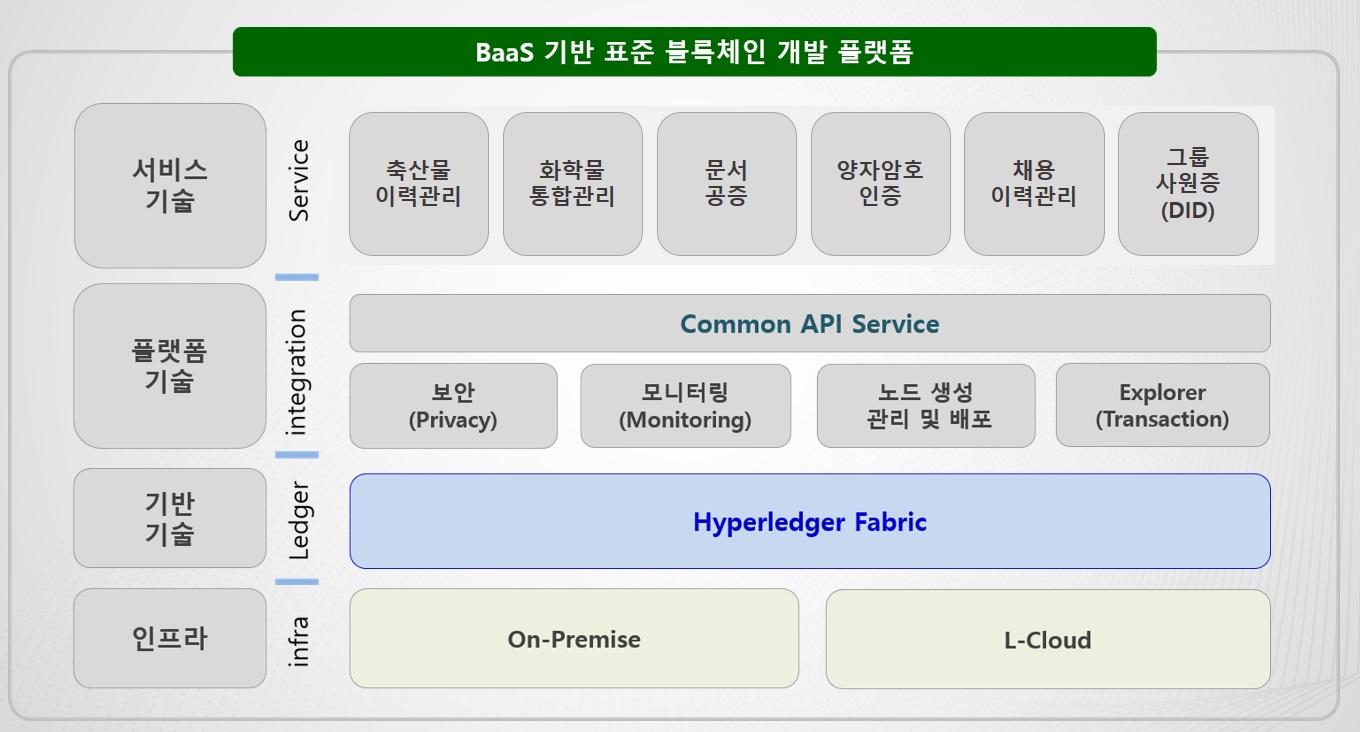 BaaS 기반 표준 블록체인 개발 플랫폼

서비스 기술

Service

축산물 이력관리

화학물 통합관리

문서 공증

양자암호 인증

채용 이력관리

그룹 사원증 (DID)

플랫폼 기술

integration

Common API Service

보안 (Privacy)

모니터링 (Monitoring)

노드 생성 관리 및 배포

Explorer (Transaction)

기반 기술

Ledger

Hyperledger Fabric

인프라

infra

On-Premise

L-Cloud